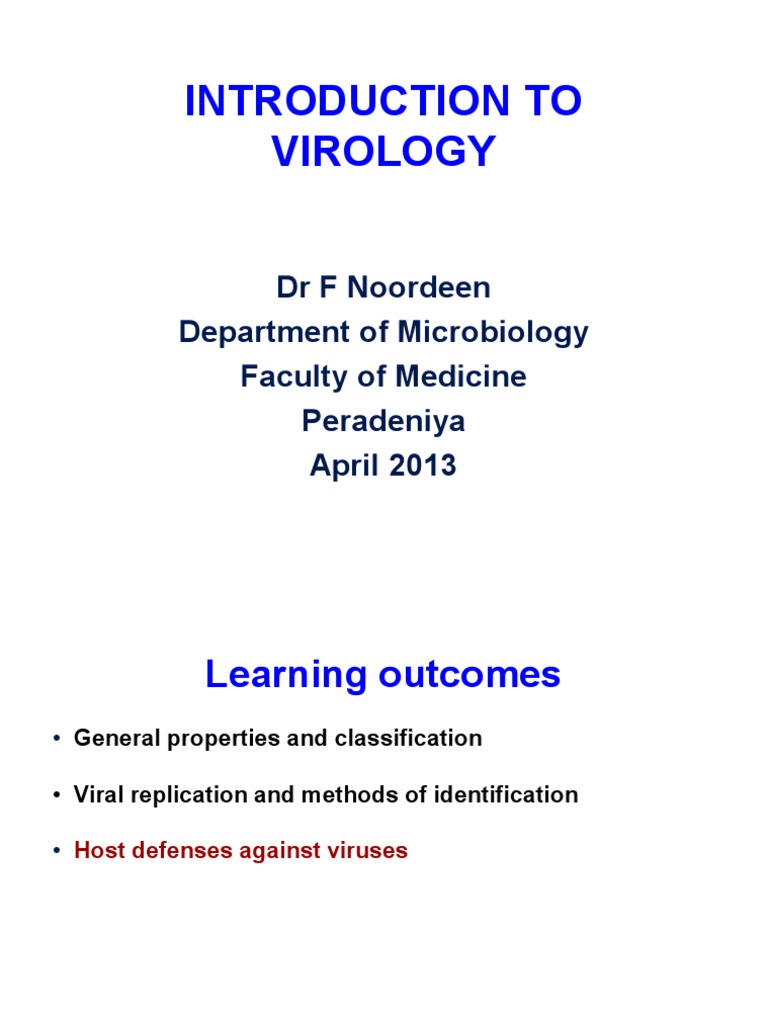 INTRODUCTION TO VIROLOGY

Dr F Noordeen
Department of Microbiology
Faculty of Medicine
Peradeniya
April 2013

Learning outcomes

• General properties and classification

• Viral replication and methods of identification

• Host defenses against viruses